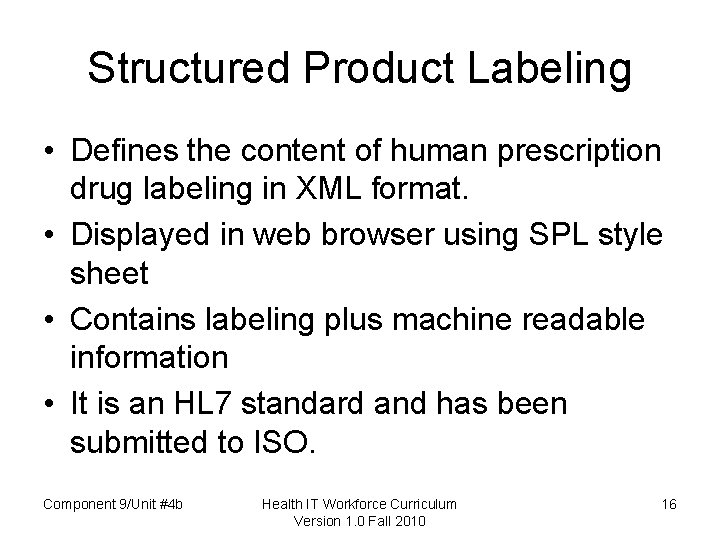 Structured Product Labeling

• Defines the content of human prescription drug labeling in XML format.
• Displayed in web browser using SPL style sheet
• Contains labeling plus machine readable information
• It is an HL7 standard and has been submitted to ISO.

Component 9/Unit #4b

Health IT Workforce Curriculum
Version 1.0 Fall 2010

16